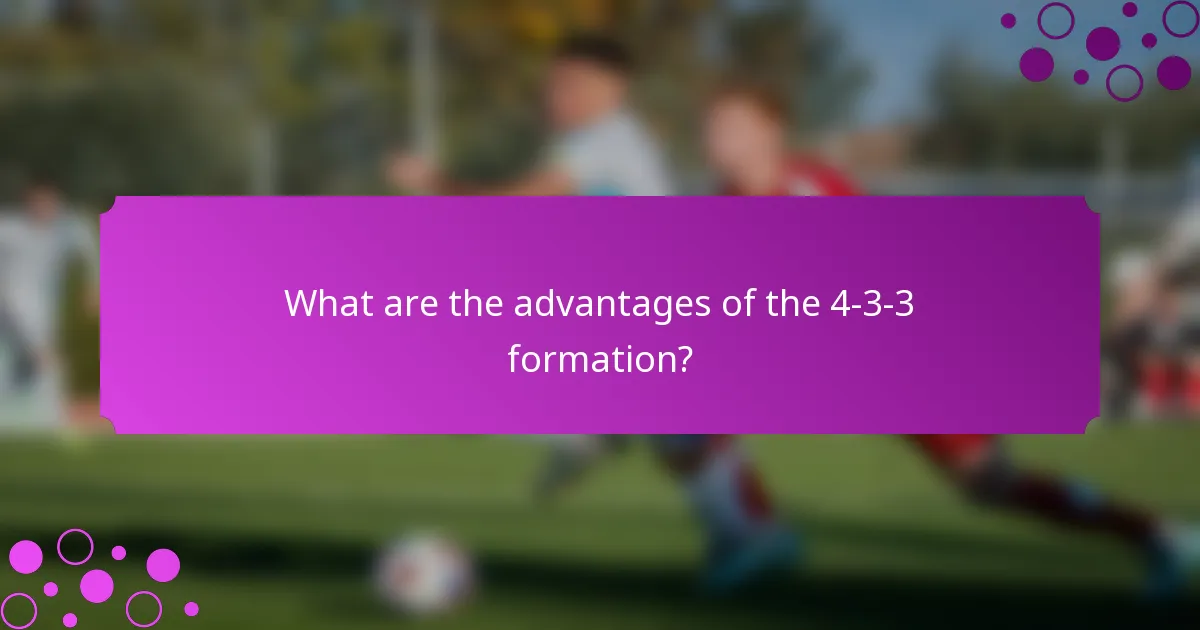 What are the advantages of the 4-3-3 formation?